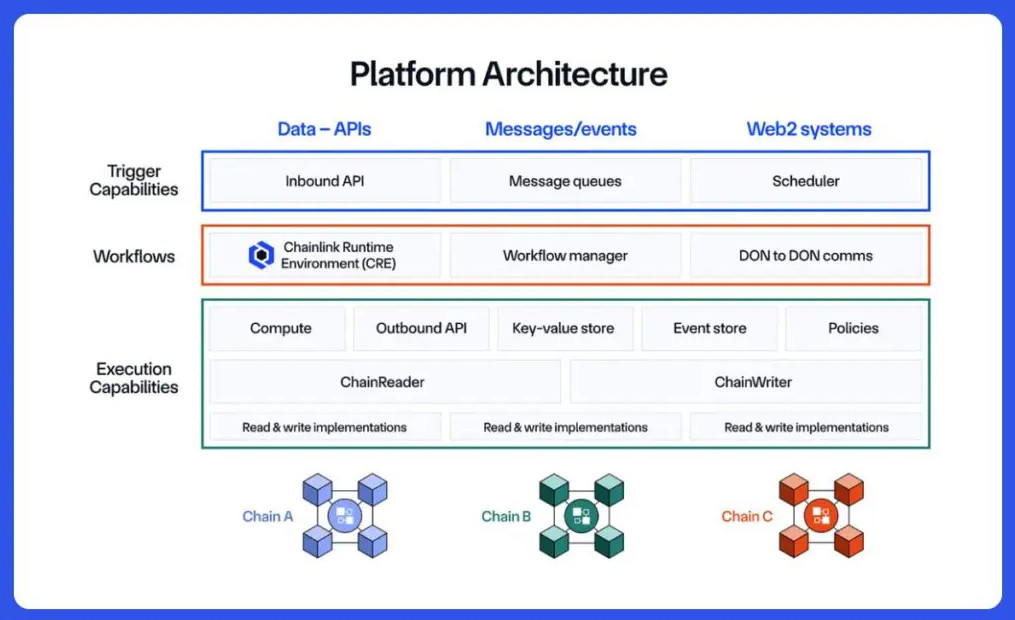 Platform Architecture

Data – APIs
Messages/events
Web2 systems

Trigger Capabilities

Inbound API
Message queues
Scheduler

Workflows

Chainlink Runtime Environment (CRE)
Workflow manager
DON to DON comms

Execution Capabilities

Compute
Outbound API
Key-value store
Event store
Policies

ChainReader
ChainWriter

Read & write implementations
Read & write implementations
Read & write implementations

Chain A
Chain B
Chain C